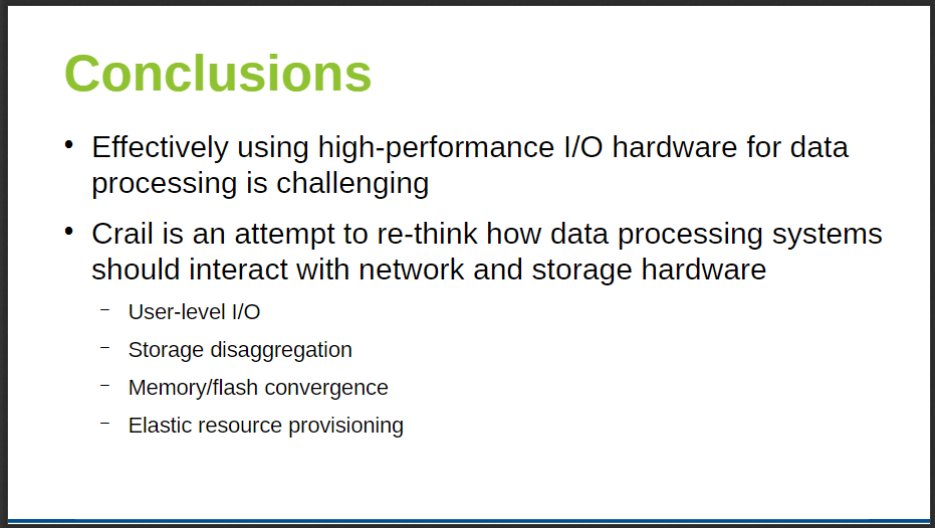 Conclusions

• Effectively using high-performance I/O hardware for data processing is challenging

• Crail is an attempt to re-think how data processing systems should interact with network and storage hardware

– User-level I/O

– Storage disaggregation

– Memory/flash convergence

– Elastic resource provisioning